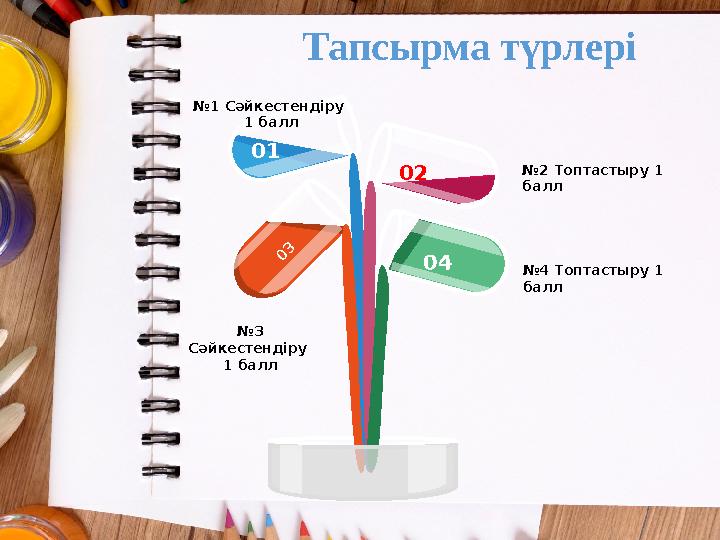 Тапсырма түрлері

№1 Сәйкестендіру 1 балл

01

02

№2 Топтастыру 1 балл

03

04

№4 Топтастыру 1 балл

№3 Сәйкестендіру 1 балл